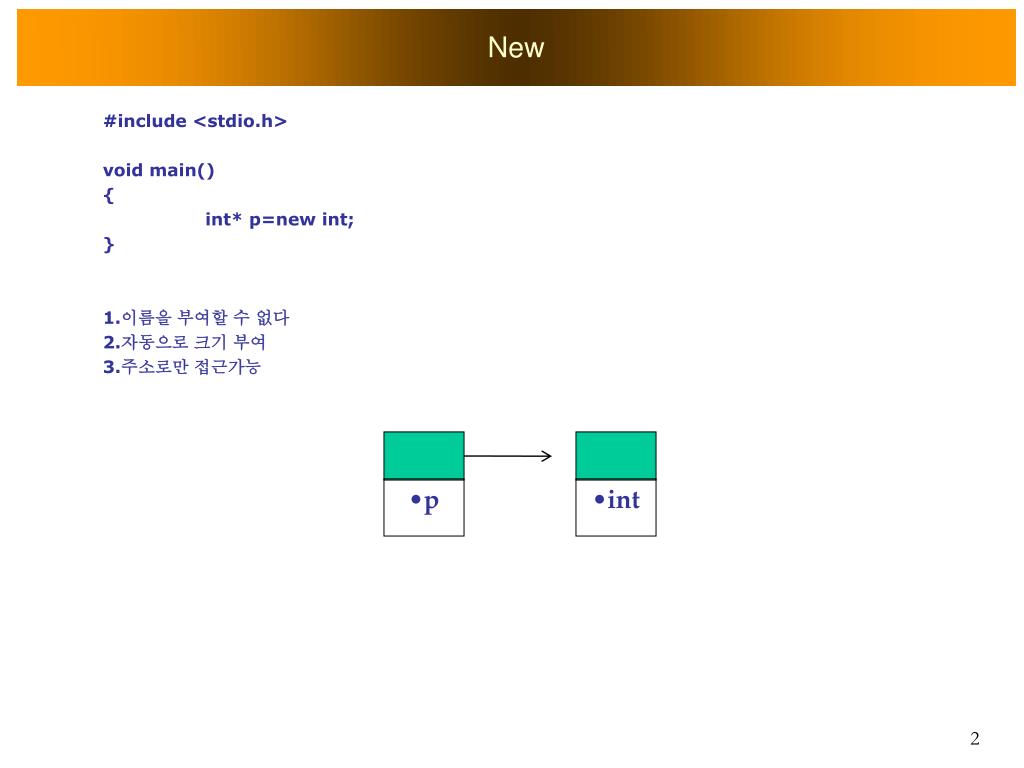 New

#include <stdio.h>

void main()
{
int* p=new int;
}

1.이름을 부여할 수 없다
2.자동으로 크기 부여
3.주소로만 접근가능

•p

•int

2